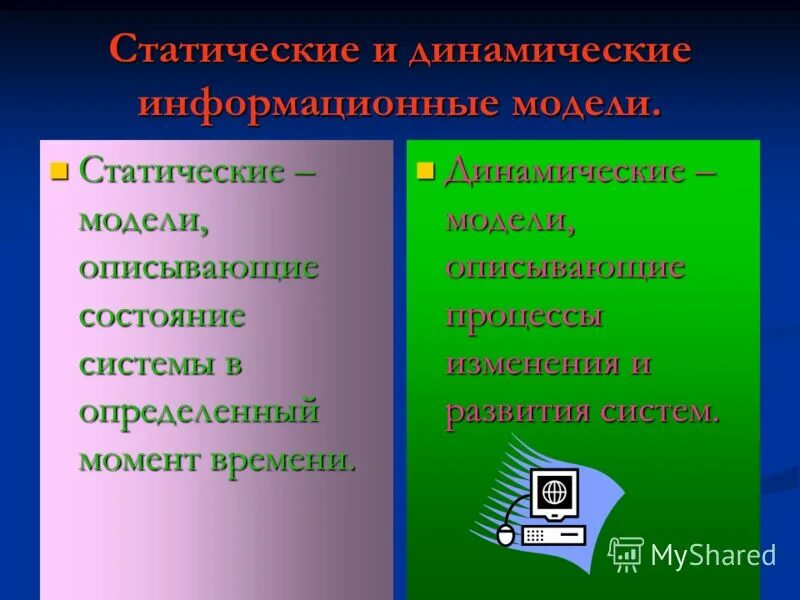 Статические и динамические информационные модели.

Статические – модели, описывающие состояние системы в определенный момент времени.

Динамические – модели, описывающие процессы изменения и развития систем.

MyShared